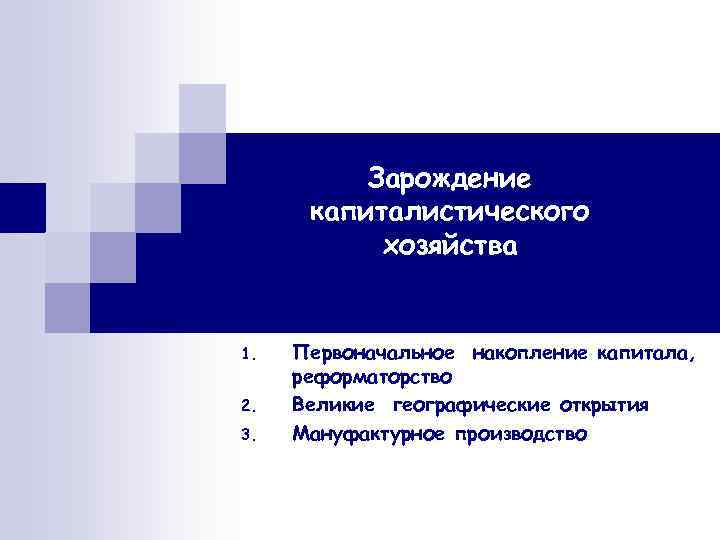 Зарождение капиталистического хозяйства

1. Первоначальное накопление капитала, реформаторство
2. Великие географические открытия
3. Мануфактурное производство